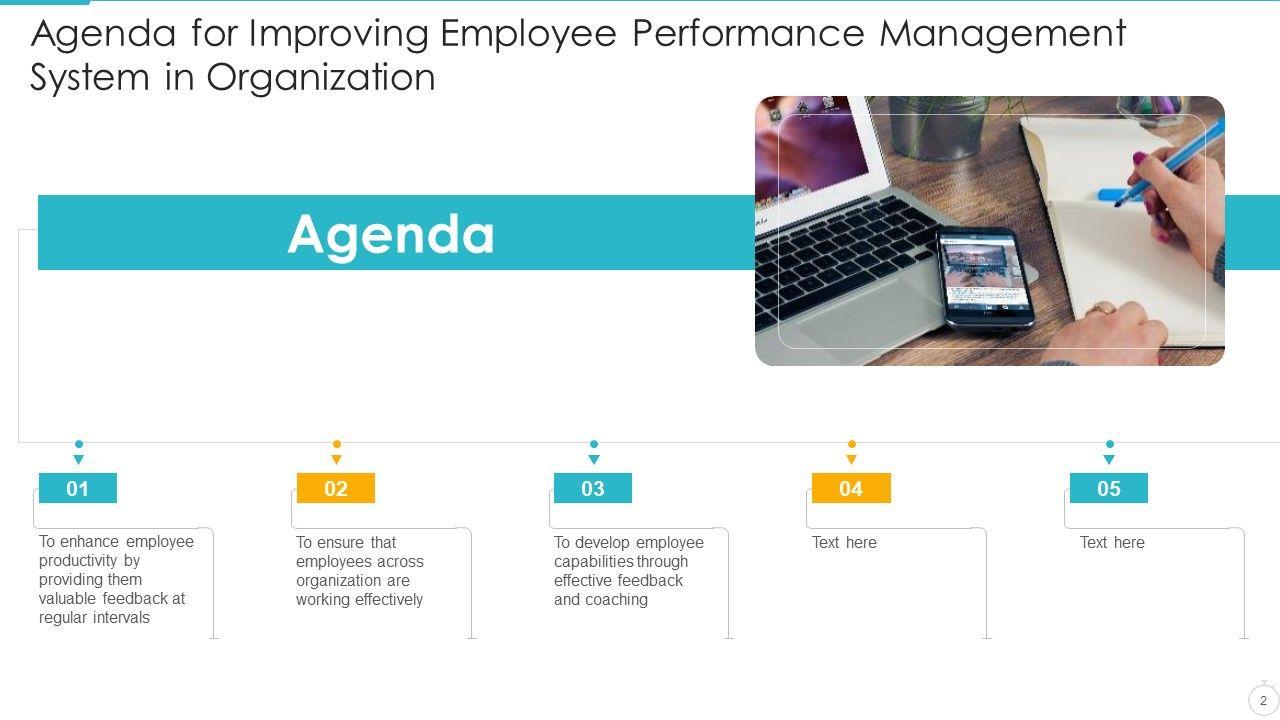 Agenda for Improving Employee Performance Management System in Organization

Agenda

01

To enhance employee productivity by providing them valuable feedback at regular intervals

02

To ensure that employees across organization are working effectively

03

To develop employee capabilities through effective feedback and coaching

04

Text here

05

Text here

2